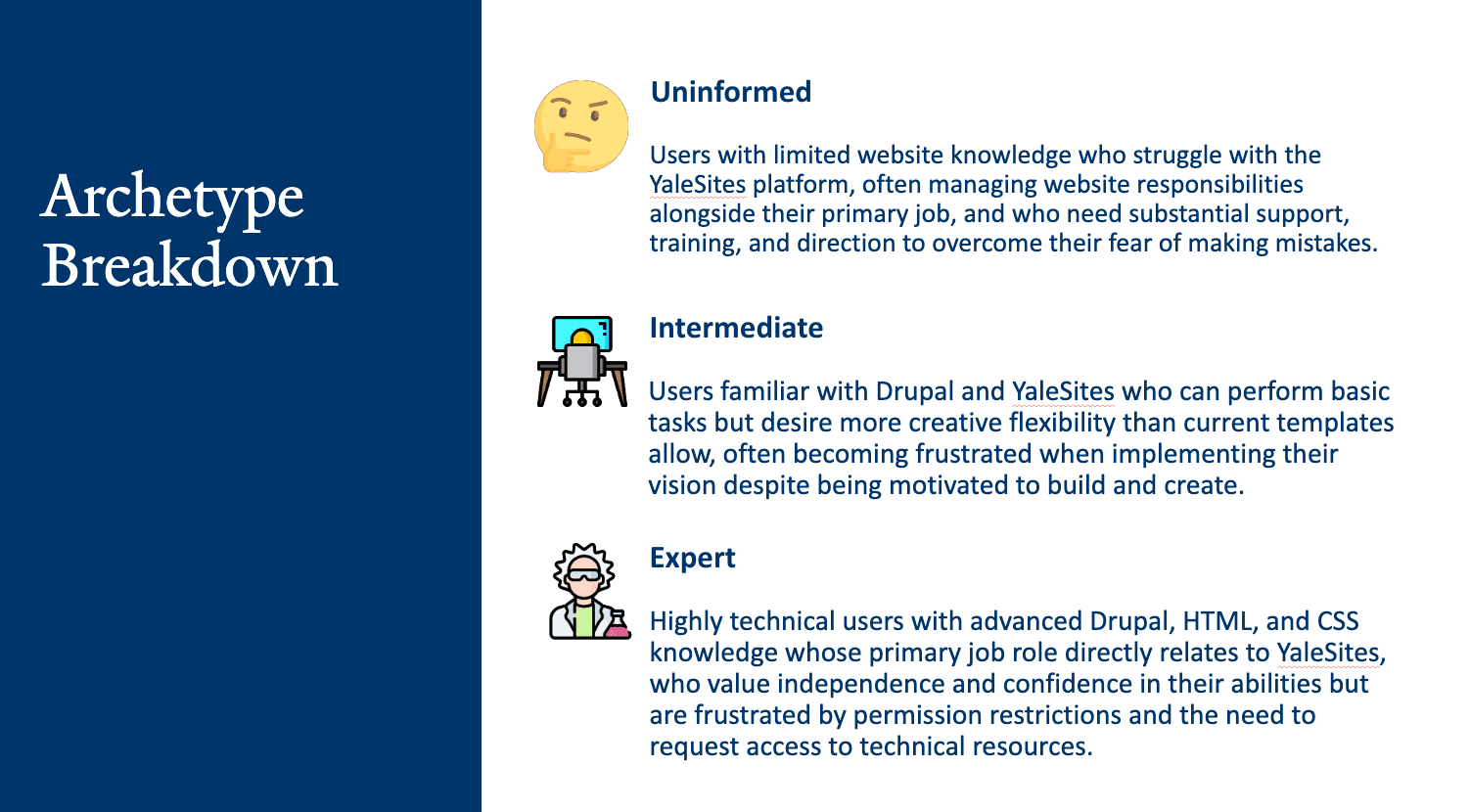 Archetype Breakdown

Uninformed

Users with limited website knowledge who struggle with the YaleSites platform, often managing website responsibilities alongside their primary job, and who need substantial support, training, and direction to overcome their fear of making mistakes.

Intermediate

Users familiar with Drupal and YaleSites who can perform basic tasks but desire more creative flexibility than current templates allow, often becoming frustrated when implementing their vision despite being motivated to build and create.

Expert

Highly technical users with advanced Drupal, HTML, and CSS knowledge whose primary job role directly relates to YaleSites, who value independence and confidence in their abilities but are frustrated by permission restrictions and the need to request access to technical resources.